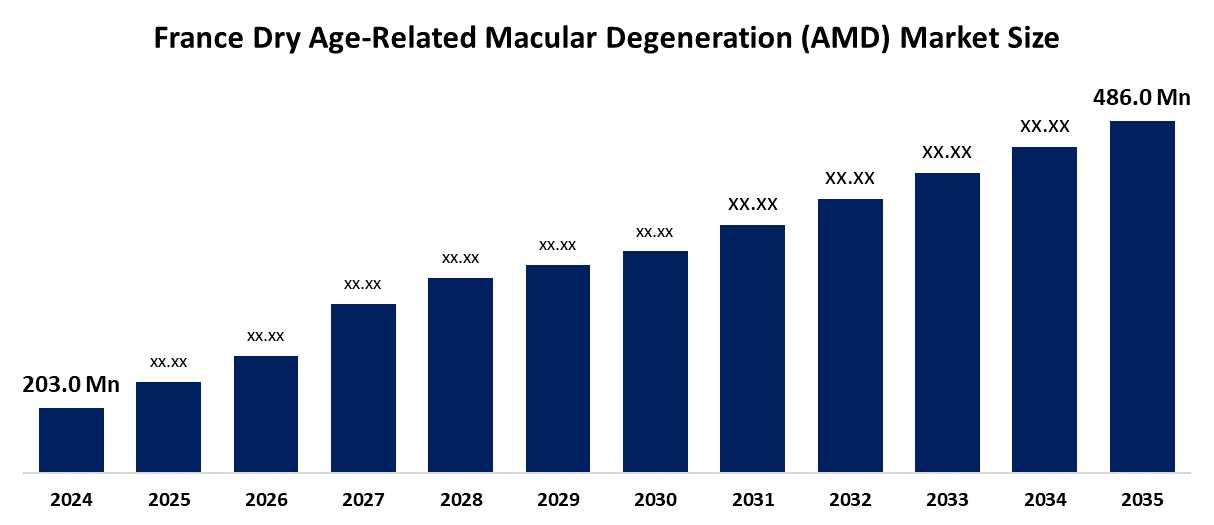 France Dry Age-Related Macular Degeneration (AMD) Market Size

203.0 Mn
xx.xx
xx.xx
xx.xx
xx.xx
xx.xx
xx.xx
xx.xx
xx.xx
xx.xx
xx.xx
486.0 Mn

2024
2025
2026
2027
2028
2029
2030
2031
2032
2033
2034
2035